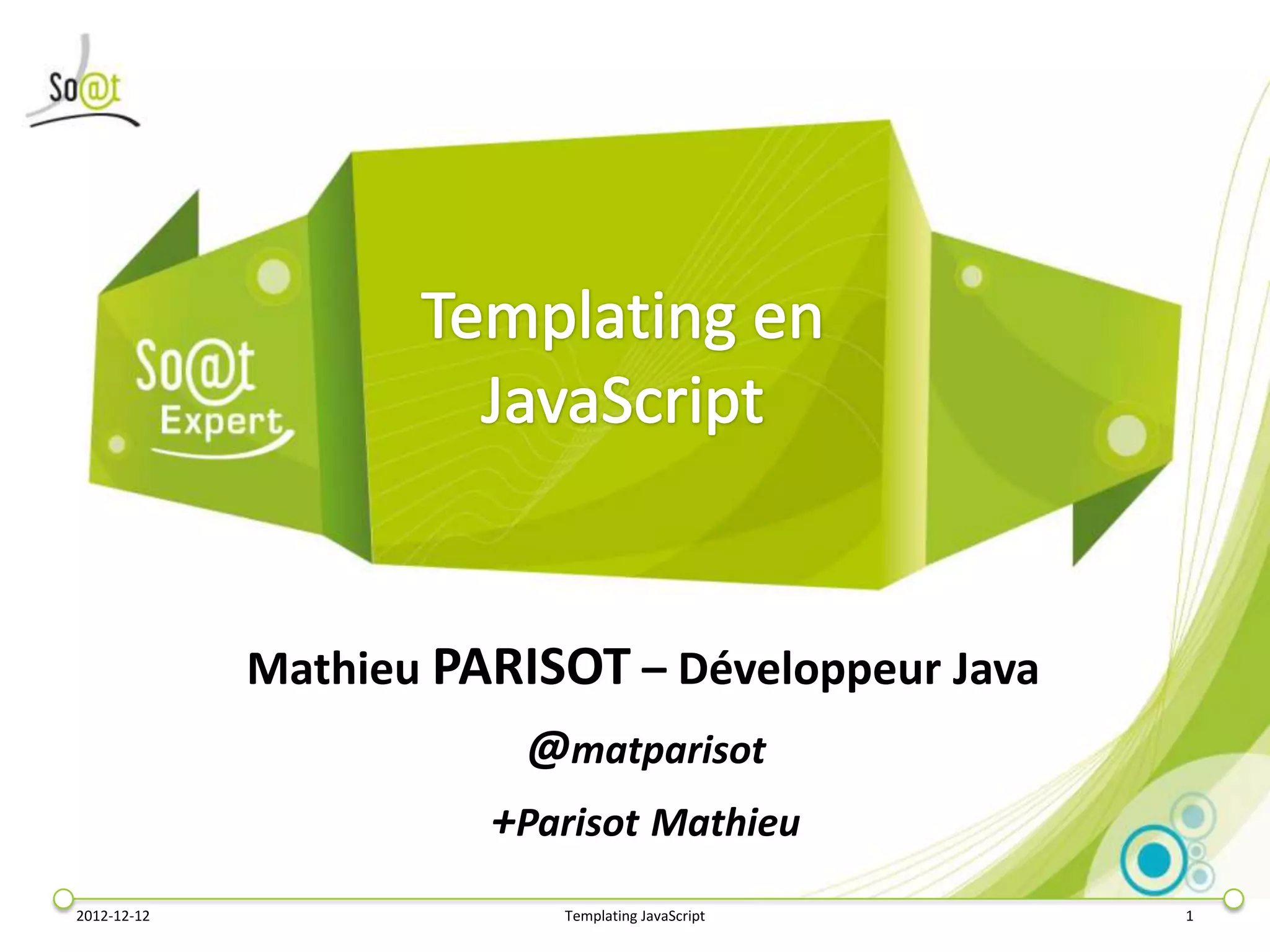 So@t

So@t Expert

Templating en JavaScript

Mathieu PARISOT – Développeur Java

@matparisot

+Parisot Mathieu

2012-12-12 Templating JavaScript 1